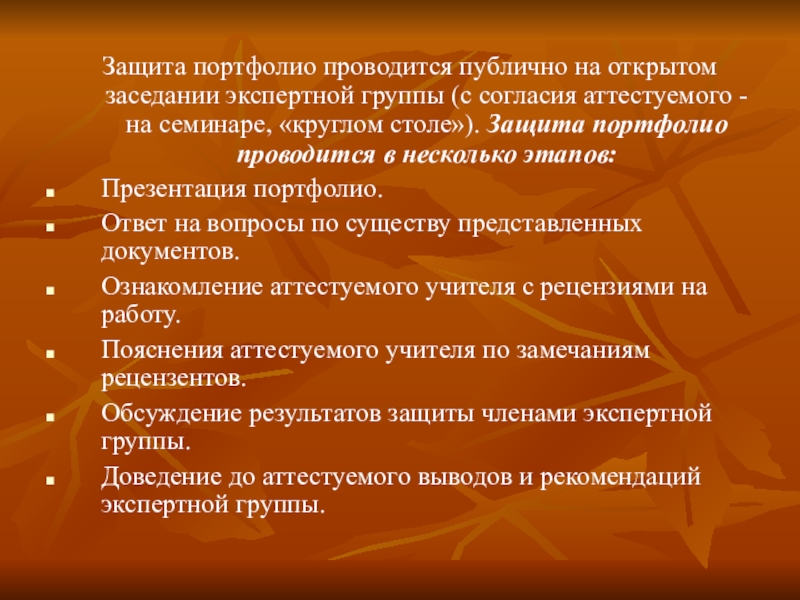 Защита портфолио проводится публично на открытом заседании экспертной группы (с согласия аттестуемого - на семинаре, «круглом столе»). Защита портфолио проводится в несколько этапов:

- Презентация портфолио.
- Ответ на вопросы по существу представленных документов.
- Ознакомление аттестуемого учителя с рецензиями на работу.
- Пояснения аттестуемого учителя по замечаниям рецензентов.
- Обсуждение результатов защиты членами экспертной группы.
- Доведение до аттестуемого выводов и рекомендаций экспертной группы.